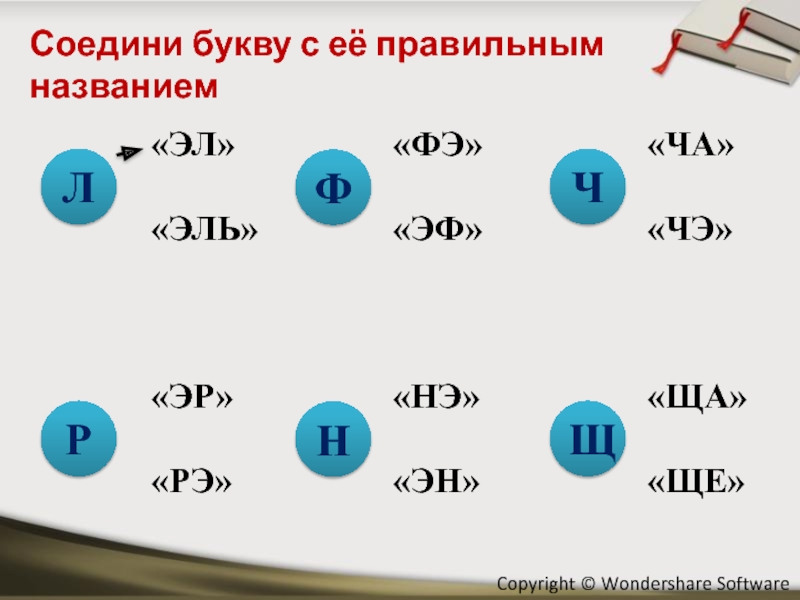 Соедини букву с её правильным названием

Л
«ЭЛ»
«ЭЛЬ»

Ф
«ФЭ»
«ЭФ»

Ч
«ЧА»
«ЧЭ»

Р
«ЭР»
«РЭ»

Н
«НЭ»
«ЭН»

Щ
«ЩА»
«ЩЕ»

Copyright © Wondershare Software